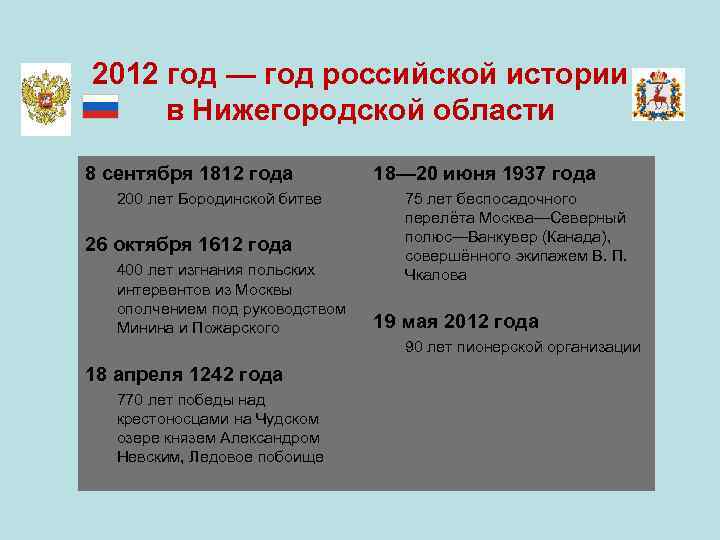 2012 год — год российской истории в Нижегородской области

8 сентября 1812 года

200 лет Бородинской битве

26 октября 1612 года

400 лет изгнания польских интервентов из Москвы ополчением под руководством Минина и Пожарского

18 апреля 1242 года

770 лет победы над крестоносцами на Чудском озере князем Александром Невским, Ледовое побоище

18—20 июня 1937 года

75 лет беспосадочного перелёта Москва—Северный полюс—Ванкувер (Канада), совершённого экипажем В. П. Чкалова

19 мая 2012 года

90 лет пионерской организации